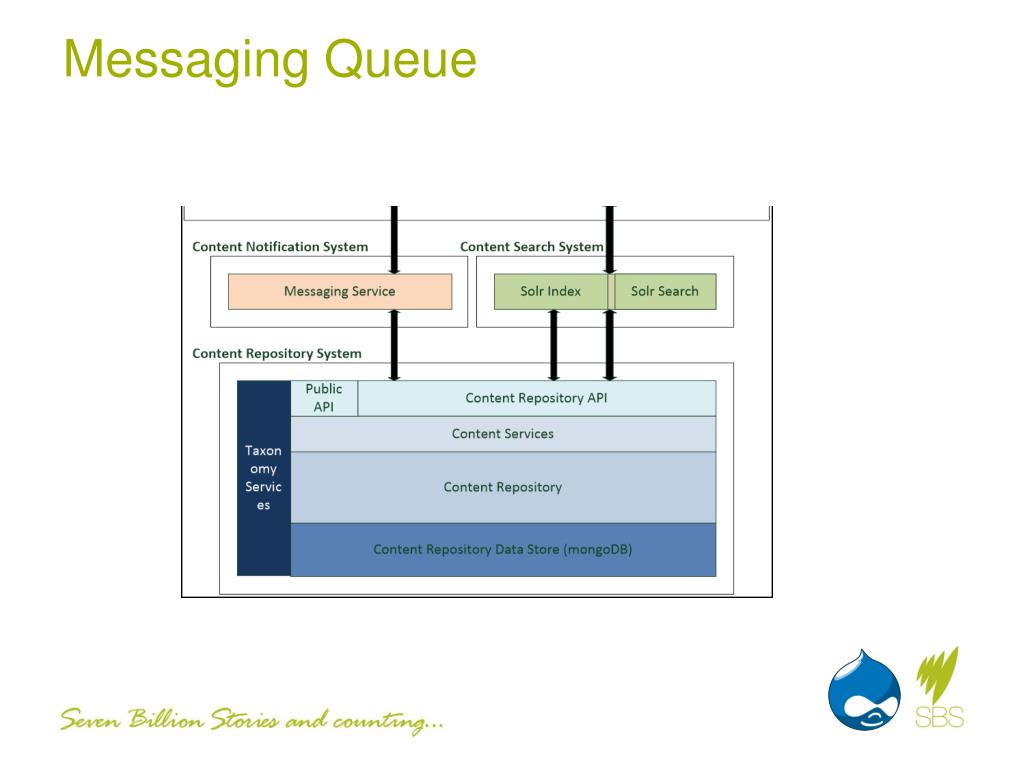 Messaging Queue

Content Notification System

Messaging Service

Content Search System

Solr Index

Solr Search

Content Repository System

Taxonomy Services

Public API

Content Repository API

Content Services

Content Repository

Content Repository Data Store (mongoDB)

Seven Billion Stories and counting...

SBS